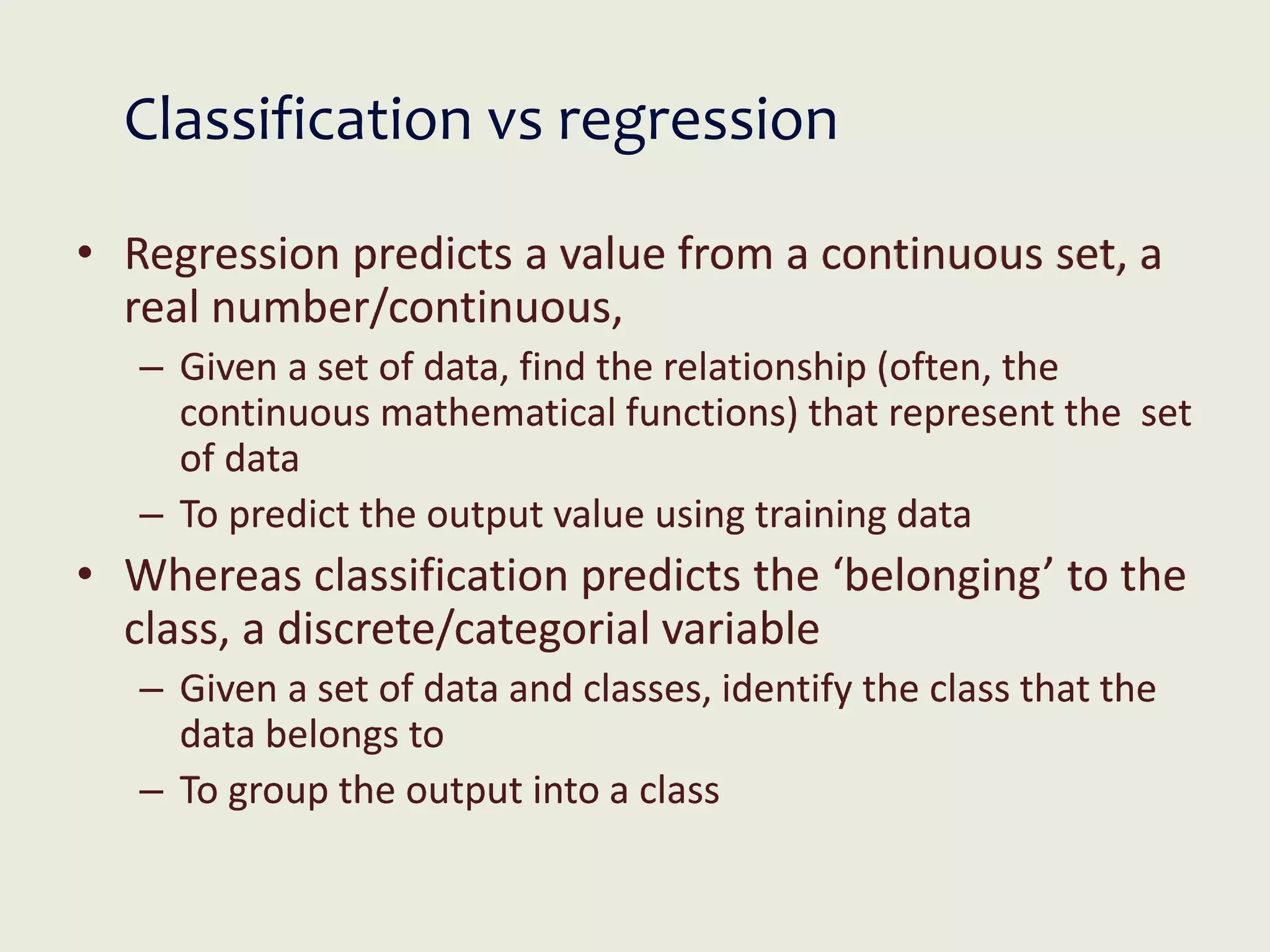 Classification vs regression

• Regression predicts a value from a continuous set, a real number/continuous,
  – Given a set of data, find the relationship (often, the continuous mathematical functions) that represent the set of data
  – To predict the output value using training data
• Whereas classification predicts the ‘belonging’ to the class, a discrete/categorial variable
  – Given a set of data and classes, identify the class that the data belongs to
  – To group the output into a class